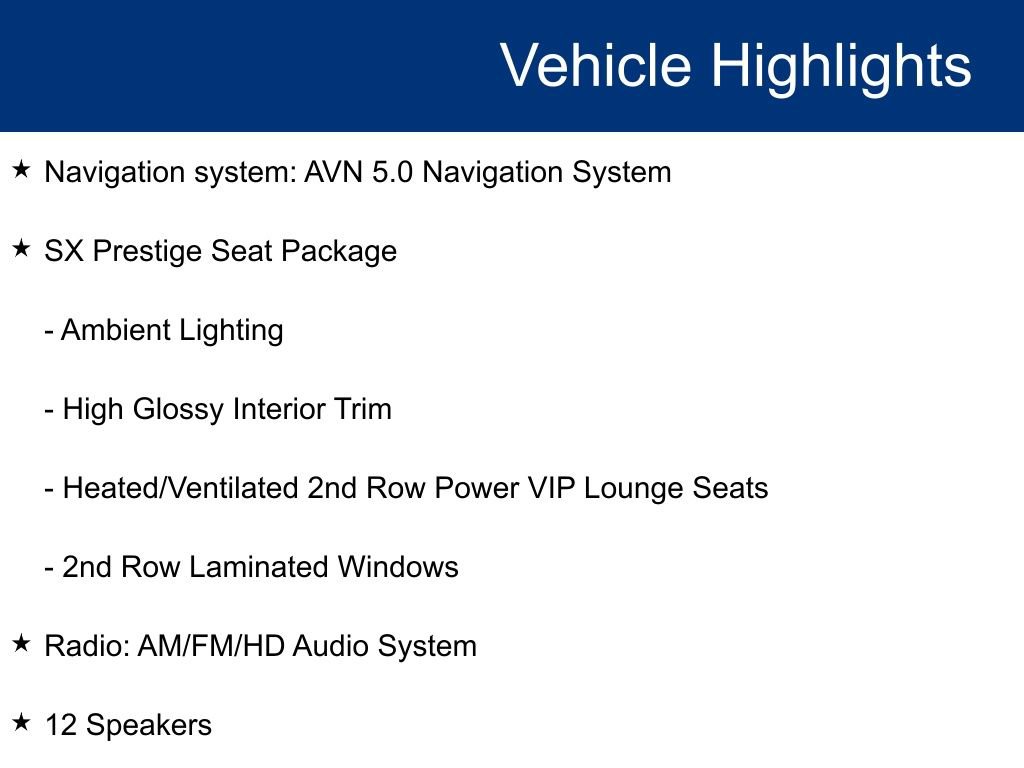 Vehicle Highlights

★ Navigation system: AVN 5.0 Navigation System

★ SX Prestige Seat Package

- Ambient Lighting

- High Glossy Interior Trim

- Heated/Ventilated 2nd Row Power VIP Lounge Seats

- 2nd Row Laminated Windows

★ Radio: AM/FM/HD Audio System

★ 12 Speakers